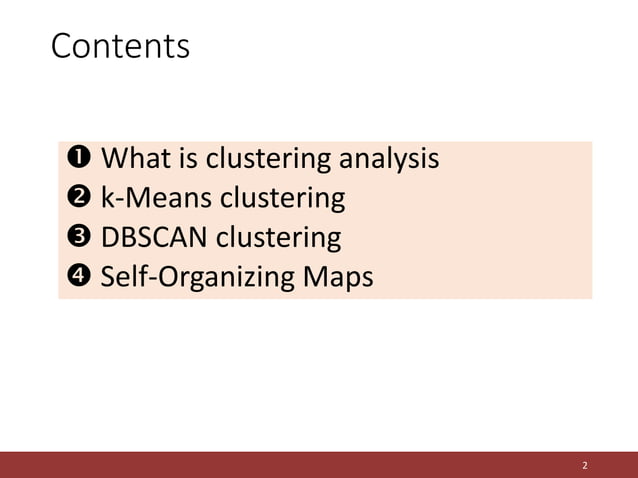 Contents

❶ What is clustering analysis
❷ k-Means clustering
❸ DBSCAN clustering
❹ Self-Organizing Maps

2